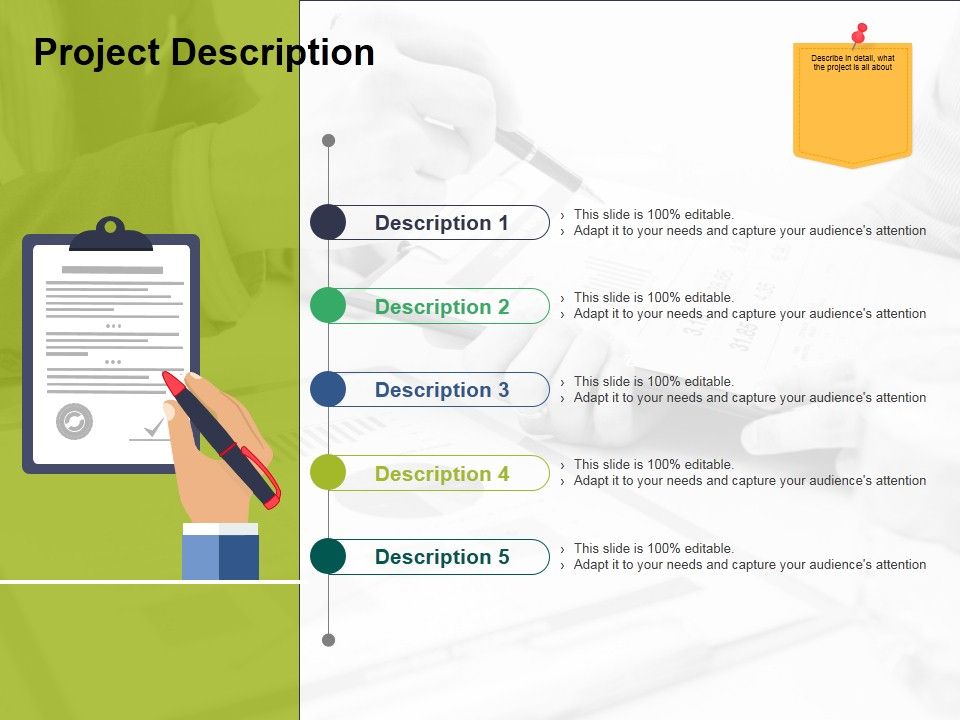 Project Description

Describe in detail, what the project is all about

Description 1
› This slide is 100% editable.
› Adapt it to your needs and capture your audience's attention

Description 2
› This slide is 100% editable.
› Adapt it to your needs and capture your audience's attention

Description 3
› This slide is 100% editable.
› Adapt it to your needs and capture your audience's attention

Description 4
› This slide is 100% editable.
› Adapt it to your needs and capture your audience's attention

Description 5
› This slide is 100% editable.
› Adapt it to your needs and capture your audience's attention